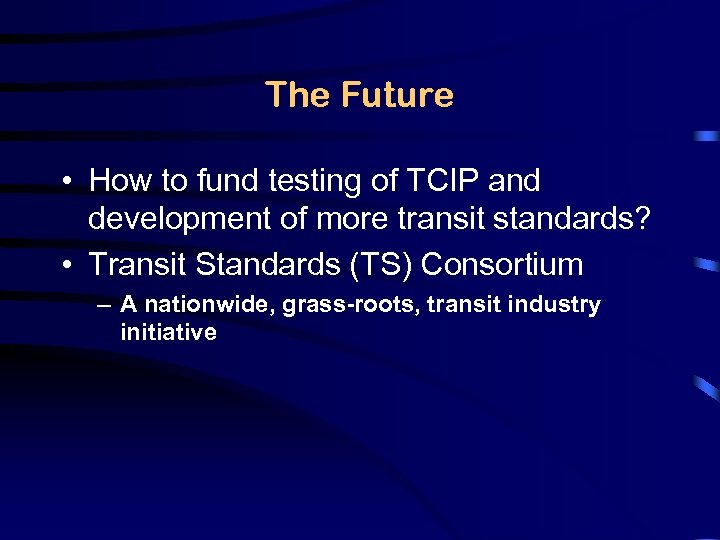 The Future

• How to fund testing of TCIP and development of more transit standards?
• Transit Standards (TS) Consortium
– A nationwide, grass-roots, transit industry initiative